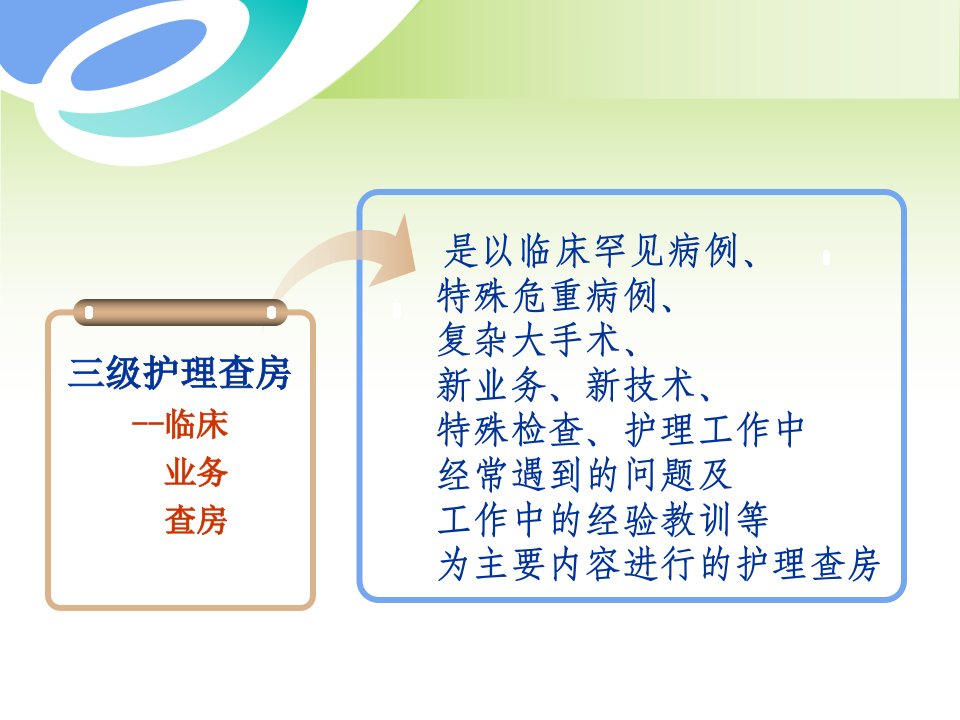 三级护理查房
--临床
业务
查房

是以临床罕见病例、
特殊危重病例、
复杂大手术、
新业务、新技术、
特殊检查、护理工作中
经常遇到的问题及
工作中的经验教训等
为主要内容进行的护理查房